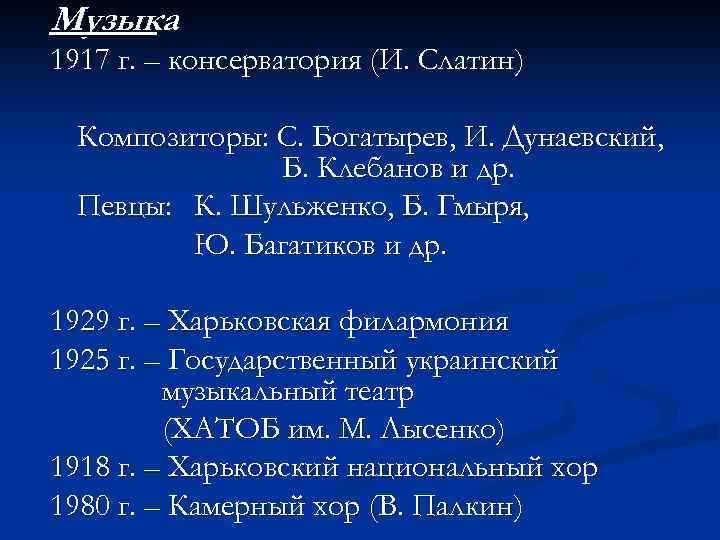 Музыка
1917 г. – консерватория (И. Слатин)

Композиторы: С. Богатырев, И. Дунаевский, Б. Клебанов и др.
Певцы: К. Шульженко, Б. Гмыря, Ю. Багатиков и др.

1929 г. – Харьковская филармония
1925 г. – Государственный украинский музыкальный театр (ХАТОБ им. М. Лысенко)
1918 г. – Харьковский национальный хор
1980 г. – Камерный хор (В. Палкин)